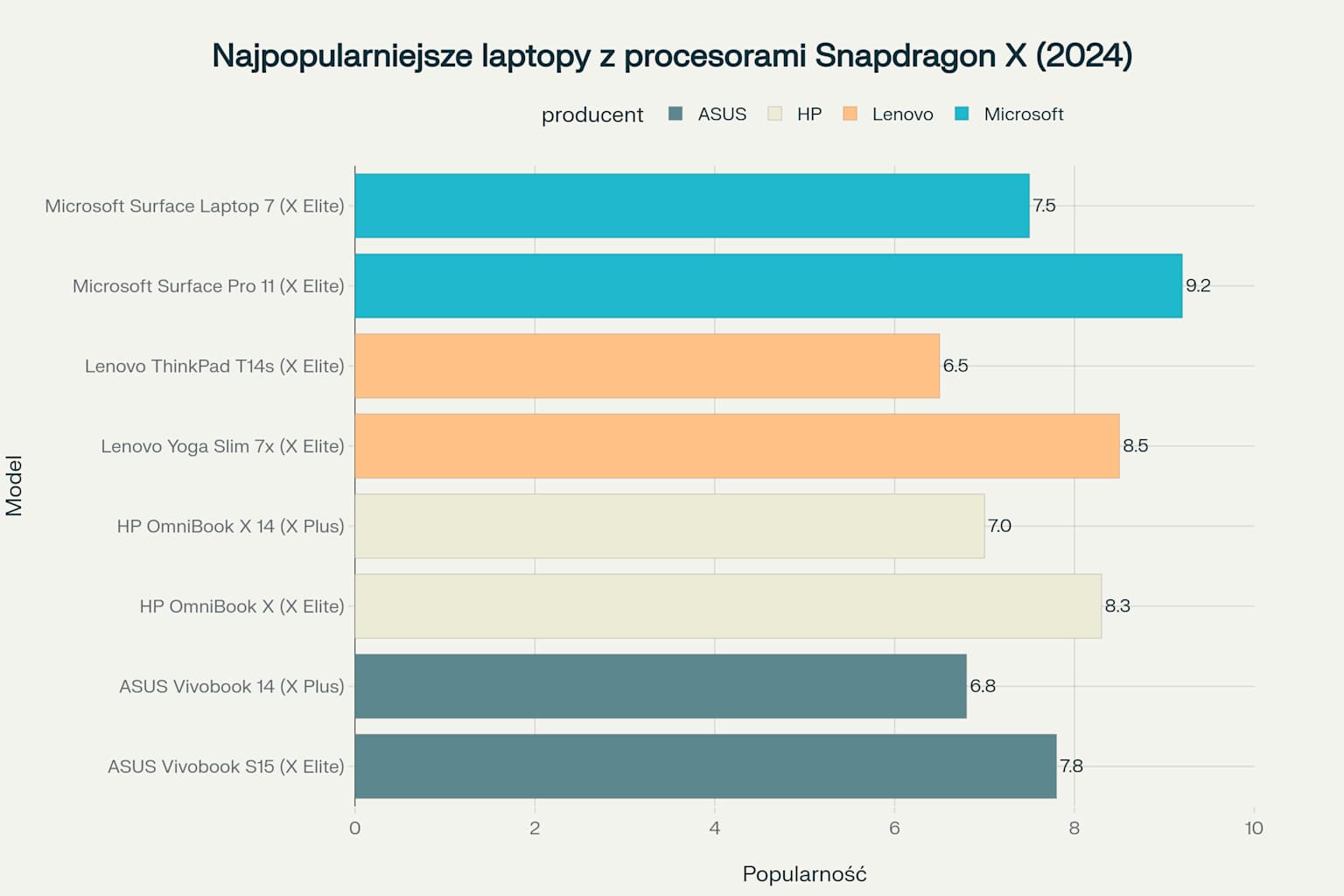 Najpopularniejsze laptopy z procesorami Snapdragon X (2024)

producent ASUS HP Lenovo Microsoft

Model

Microsoft Surface Laptop 7 (X Elite) 7.5
Microsoft Surface Pro 11 (X Elite) 9.2
Lenovo ThinkPad T14s (X Elite) 6.5
Lenovo Yoga Slim 7x (X Elite) 8.5
HP OmniBook X 14 (X Plus) 7.0
HP OmniBook X (X Elite) 8.3
ASUS Vivobook 14 (X Plus) 6.8
ASUS Vivobook S15 (X Elite) 7.8

0 2 4 6 8 10

Popularność